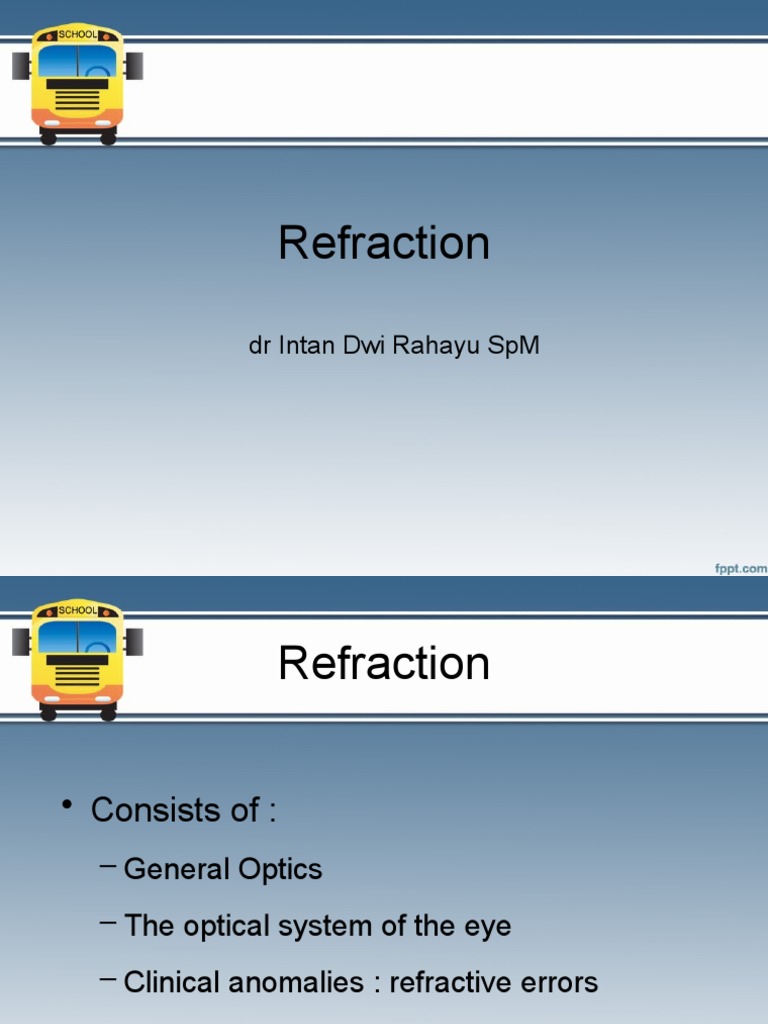 SCHOOL

Refraction

dr Intan Dwi Rahayu SpM

fppt.com

SCHOOL

Refraction

• Consists of :

– General Optics

– The optical system of the eye

– Clinical anomalies : refractive errors